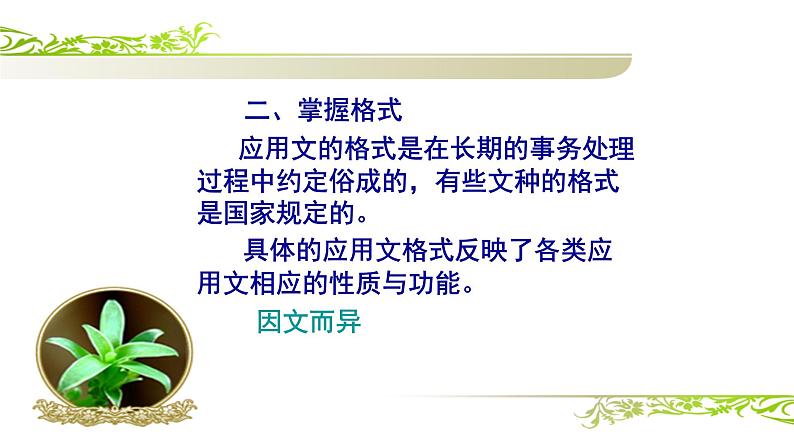 二、掌握格式

应用文的格式是在长期的事务处理过程中约定俗成的，有些文种的格式是国家规定的。

具体的应用文格式反映了各类应用文相应的性质与功能。

因文而异